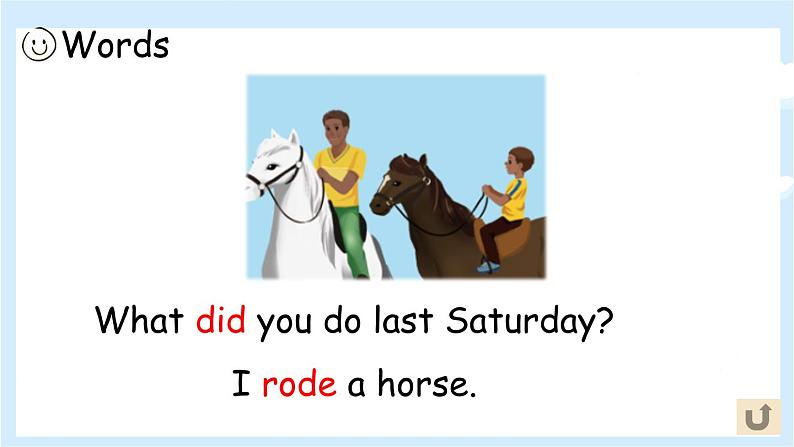 Words

What did you do last Saturday?

I rode a horse.